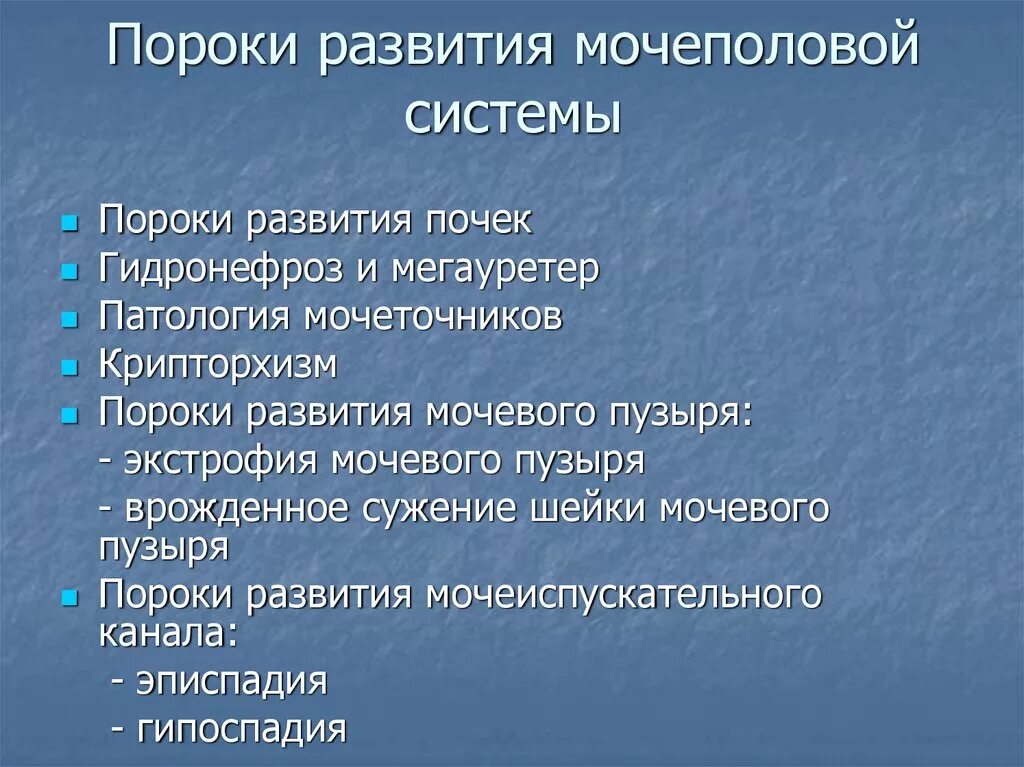 Пороки развития мочеполовой системы

- Пороки развития почек
- Гидронефроз и мегауретер
- Патология мочеточников
- Крипторхизм
- Пороки развития мочевого пузыря:
 - экстрофия мочевого пузыря
 - врожденное сужение шейки мочевого пузыря
- Пороки развития мочеиспускательного канала:
 - эписпадия
 - гипоспадия